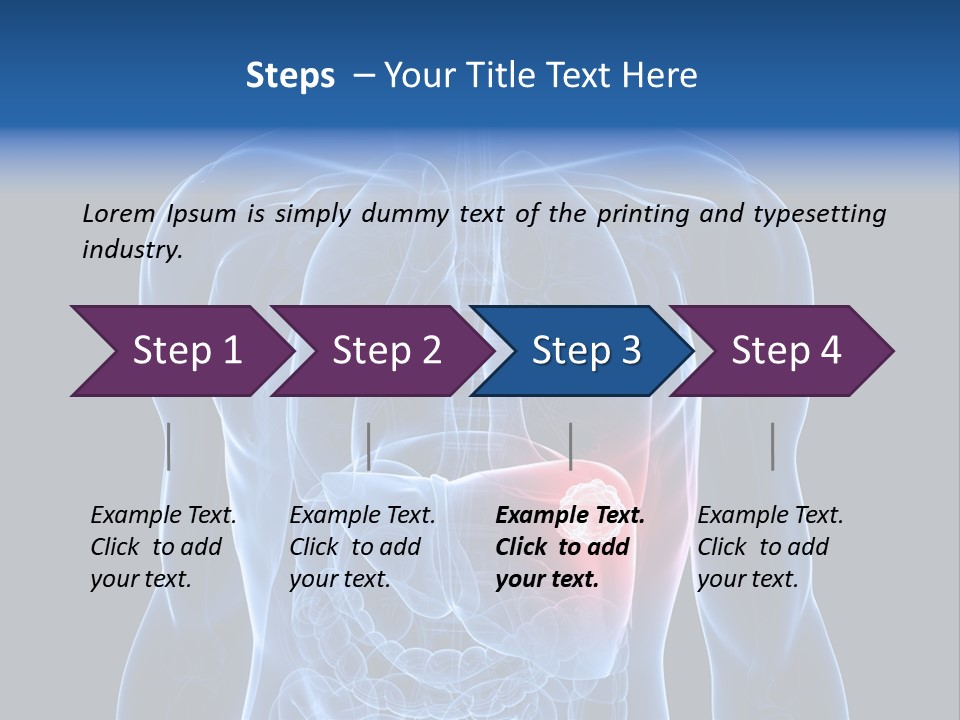 Steps – Your Title Text Here

Lorem Ipsum is simply dummy text of the printing and typesetting industry.

Step 1

Step 2

Step 3

Step 4

Example Text. Click to add your text.

Example Text. Click to add your text.

Example Text. Click to add your text.

Example Text. Click to add your text.